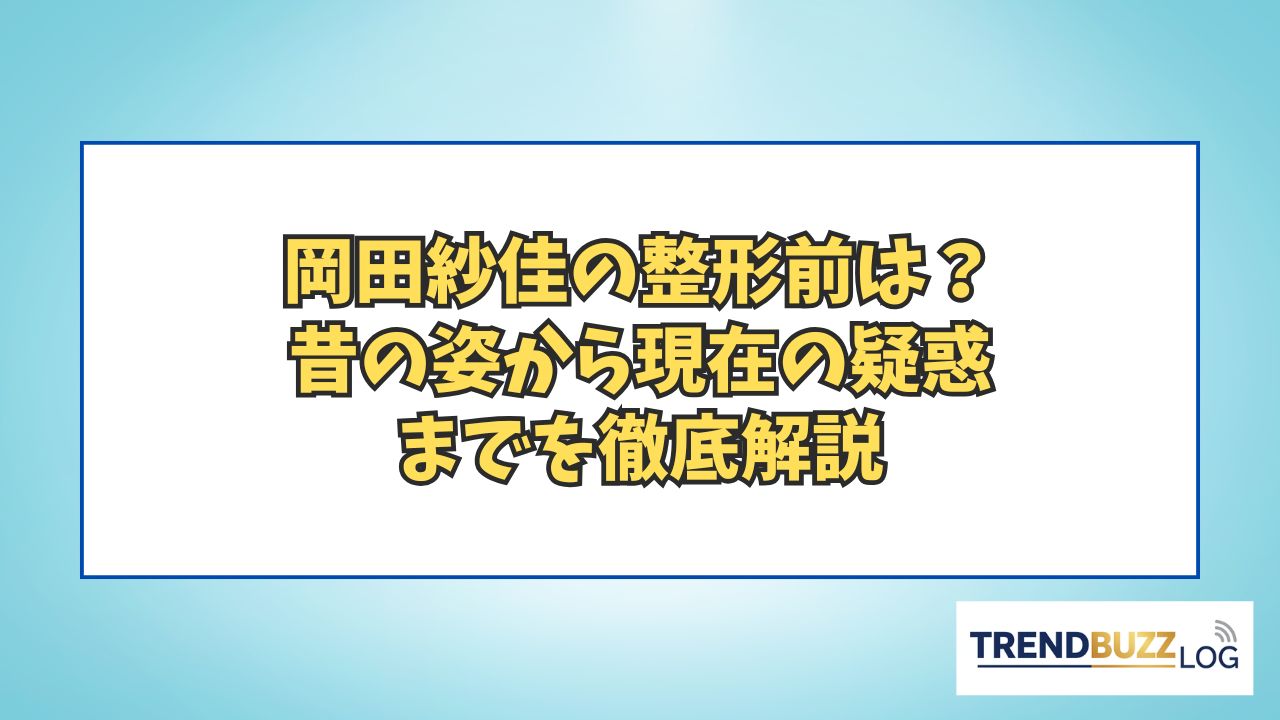 岡田紗佳の整形前は？
昔の姿から現在の疑惑
までを徹底解説

TRENDBUZZ LOG